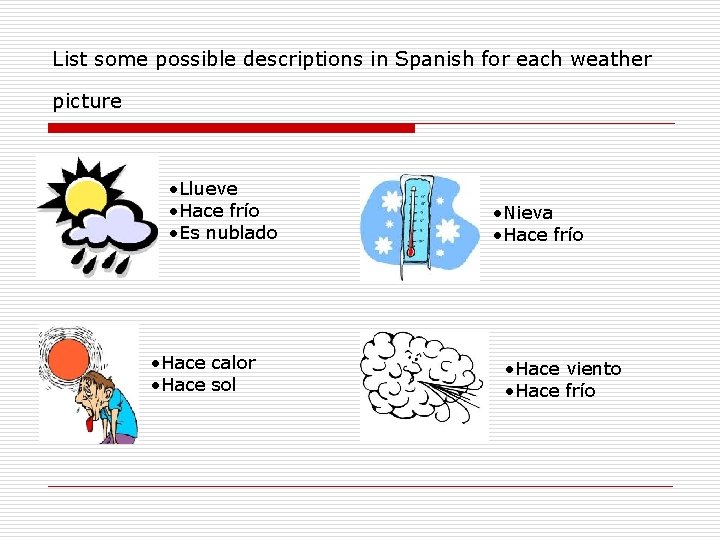 List some possible descriptions in Spanish for each weather picture

•Llueve
•Hace frío
•Es nublado

•Nieva
•Hace frío

•Hace calor
•Hace sol

•Hace viento
•Hace frío